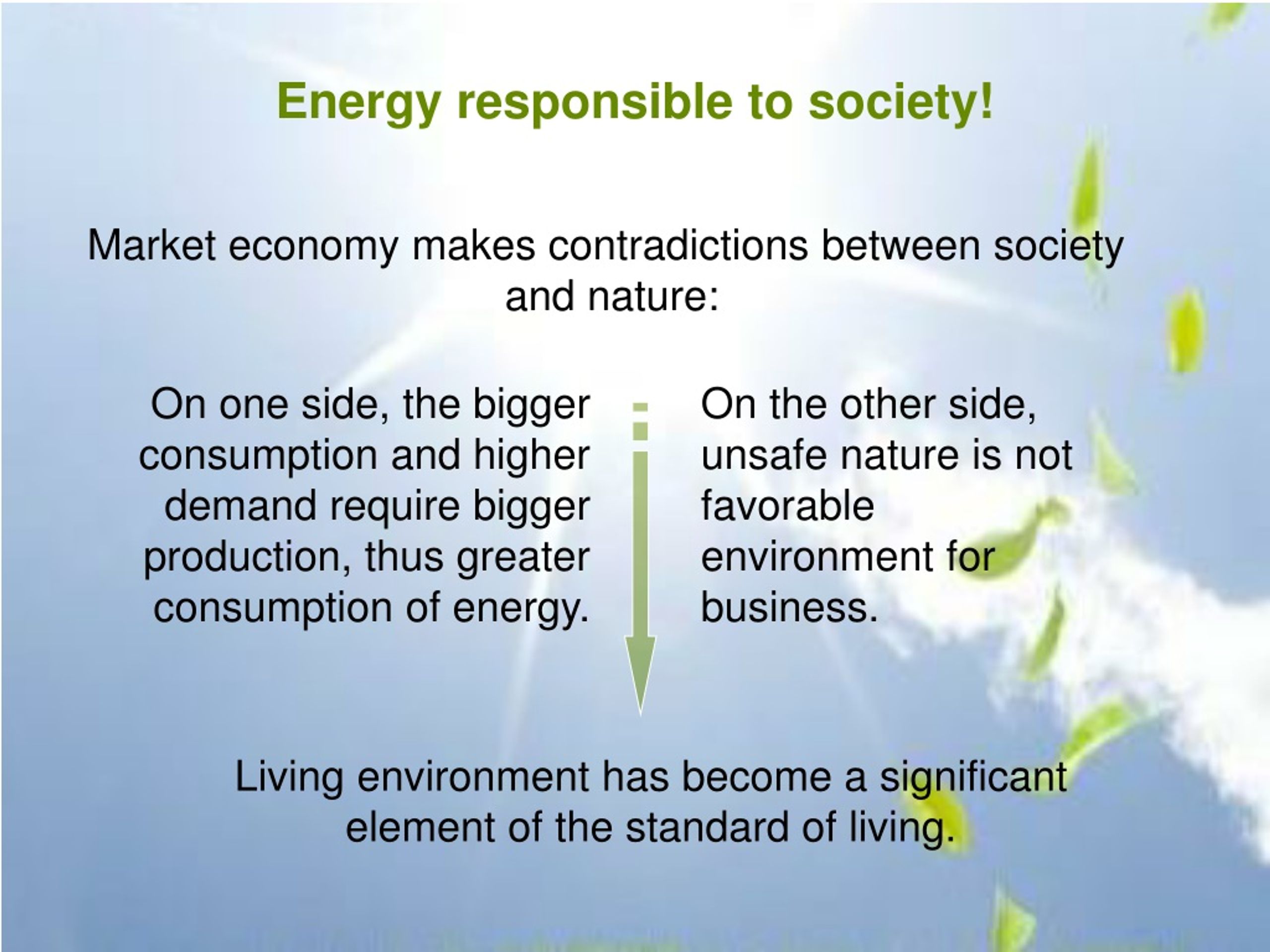 Energy responsible to society!

Market economy makes contradictions between society and nature:

On one side, the bigger consumption and higher demand require bigger production, thus greater consumption of energy.

On the other side, unsafe nature is not favorable environment for business.

Living environment has become a significant element of the standard of living.